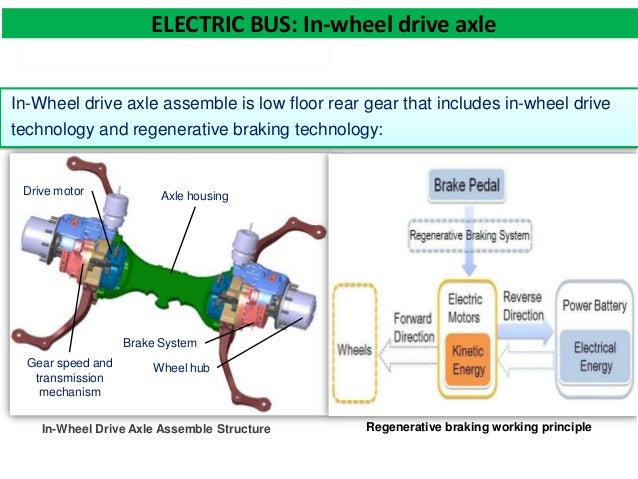 ELECTRIC BUS: In-wheel drive axle

In-Wheel drive axle assemble is low floor rear gear that includes in-wheel drive technology and regenerative braking technology:

Drive motor

Axle housing

Brake System

Wheel hub

Gear speed and transmission mechanism

In-Wheel Drive Axle Assemble Structure

Brake Pedal

Regenerative Braking System

Wheels

Forward Direction

Electric Motors

Kinetic Energy

Reverse Direction

Power Battery

Electrical Energy

Regenerative braking working principle